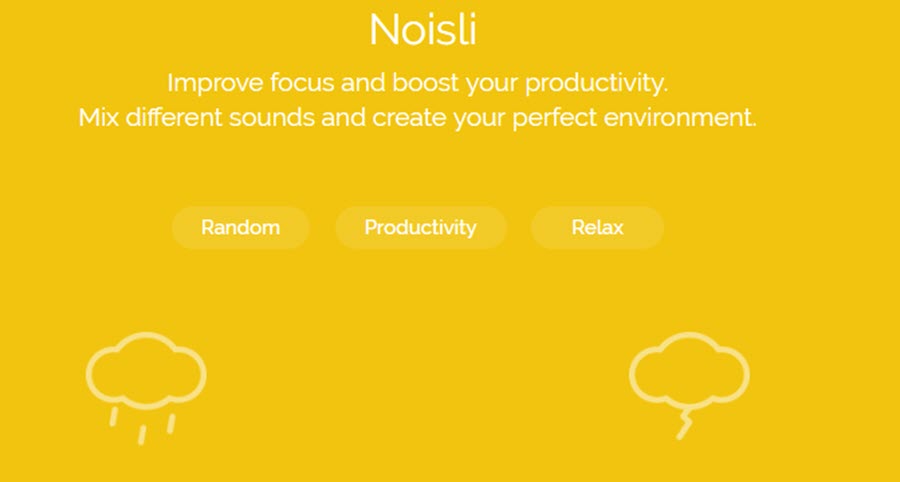 Noisli

Improve focus and boost your productivity.
Mix different sounds and create your perfect environment.

Random Productivity Relax